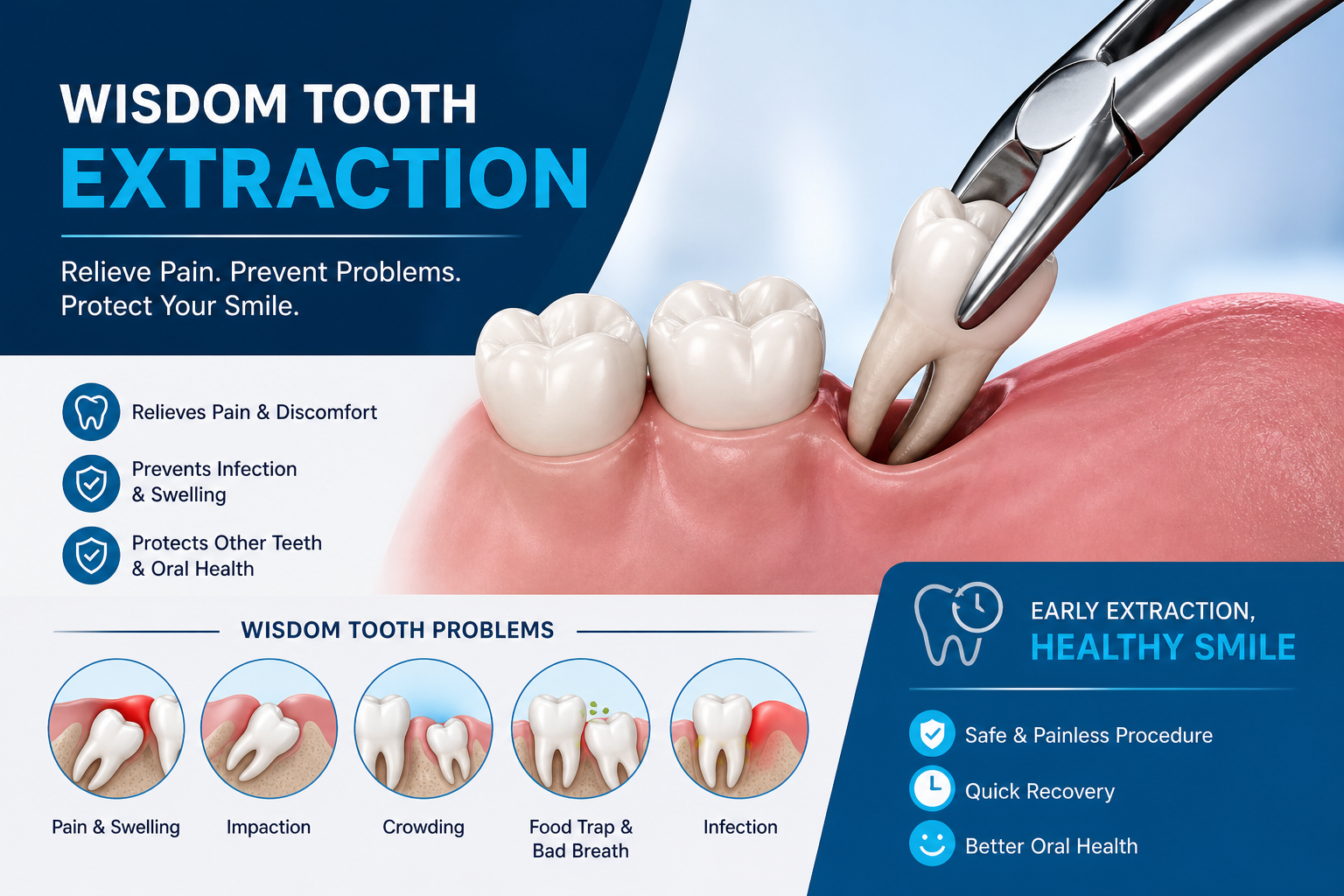 WISDOM TOOTH
EXTRACTION

Relieve Pain. Prevent Problems.
Protect Your Smile.

Relieves Pain & Discomfort

Prevents Infection & Swelling

Protects Other Teeth & Oral Health

WISDOM TOOTH PROBLEMS

Pain & Swelling

Impaction

Crowding

Food Trap & Bad Breath

Infection

EARLY EXTRACTION,
HEALTHY SMILE

Safe & Painless Procedure

Quick Recovery

Better Oral Health